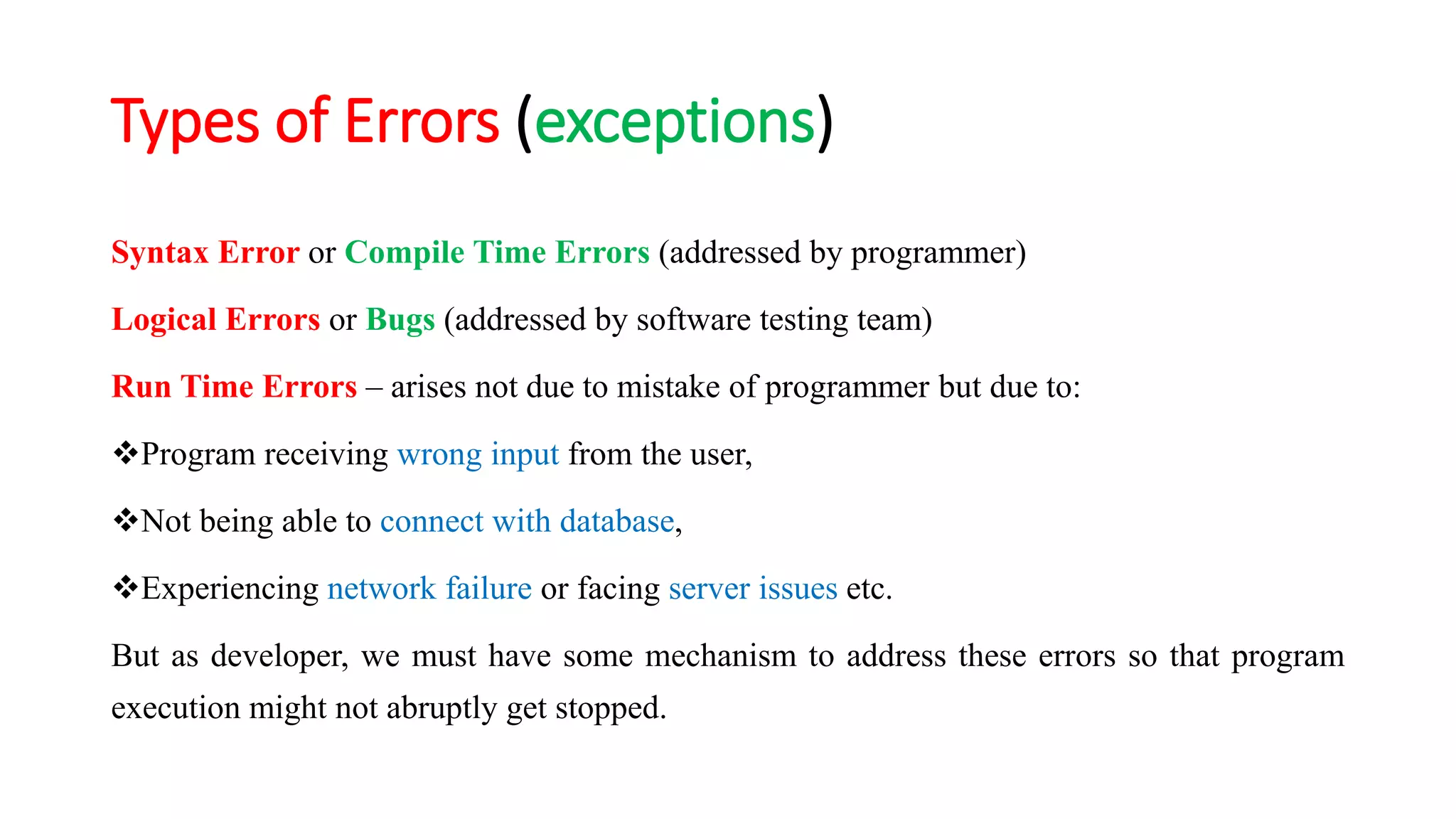 Types of Errors (exceptions)

Syntax Error or Compile Time Errors (addressed by programmer)

Logical Errors or Bugs (addressed by software testing team)

Run Time Errors – arises not due to mistake of programmer but due to:

❖Program receiving wrong input from the user,

❖Not being able to connect with database,

❖Experiencing network failure or facing server issues etc.

But as developer, we must have some mechanism to address these errors so that program execution might not abruptly get stopped.